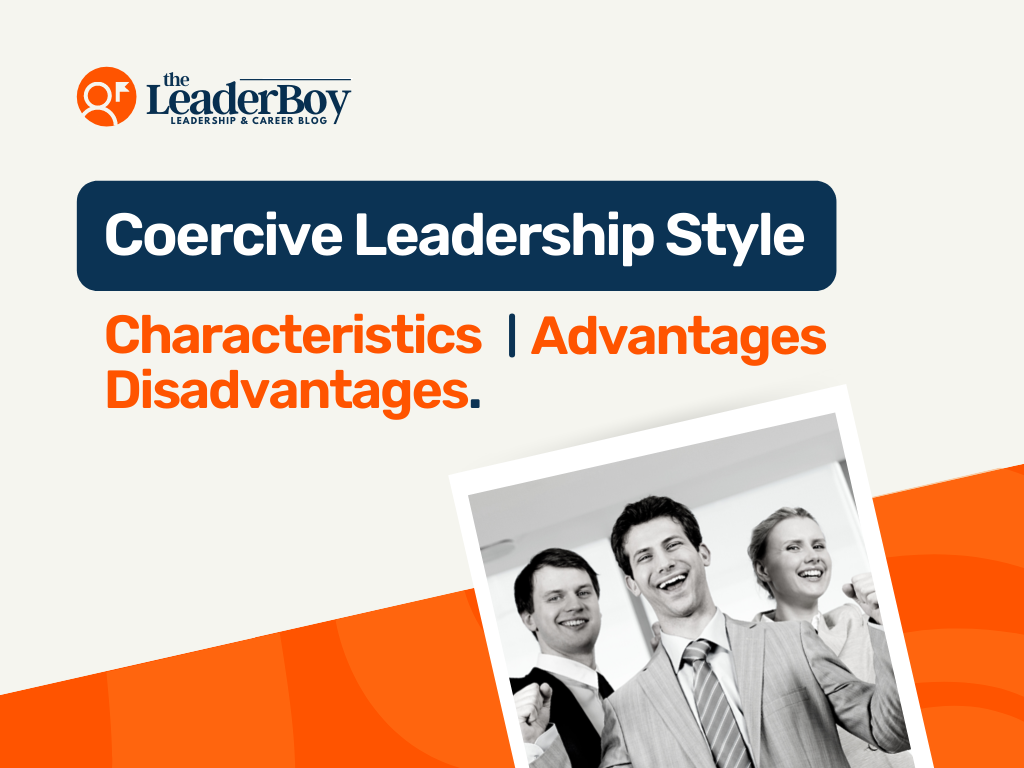 the LeaderBoy
LEADERSHIP & CAREER BLOG

Coercive Leadership Style

Characteristics | Advantages Disadvantages.